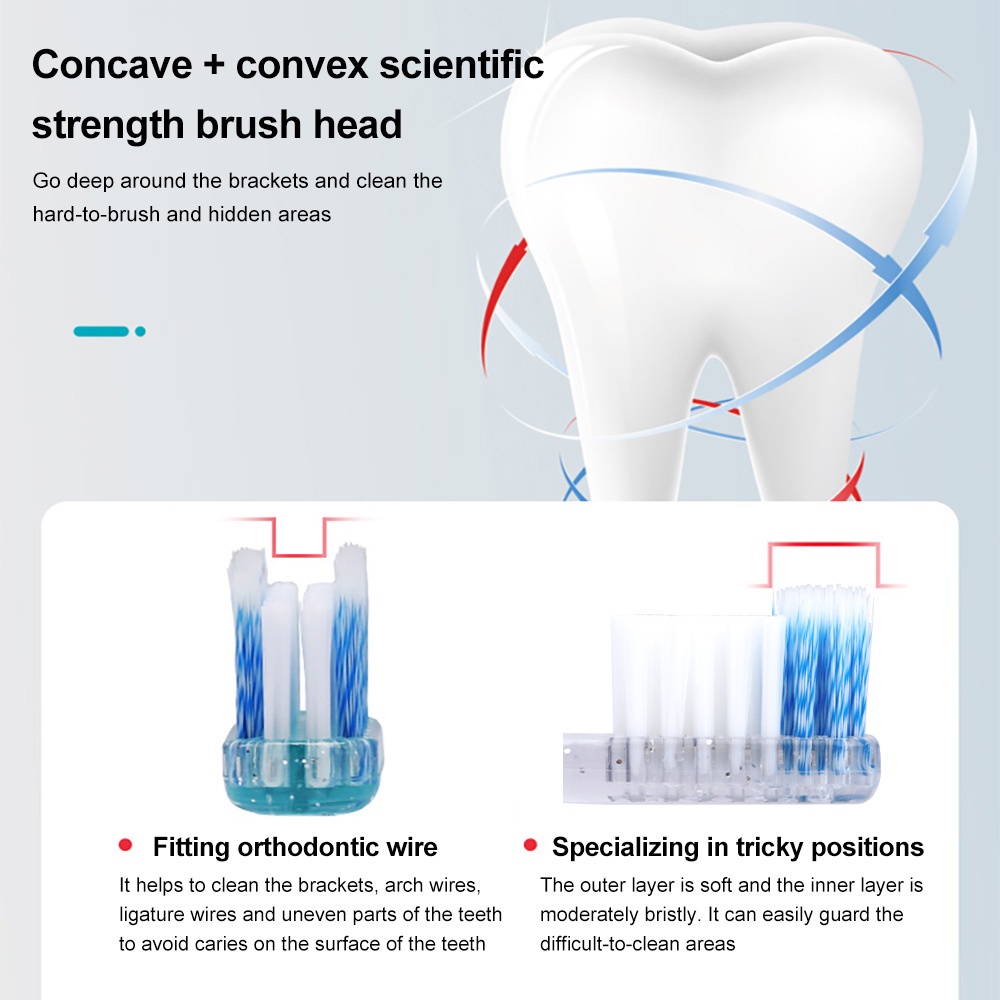 Concave + convex scientific strength brush head

Go deep around the brackets and clean the hard-to-brush and hidden areas

Fitting orthodontic wire

It helps to clean the brackets, arch wires, ligature wires and uneven parts of the teeth to avoid caries on the surface of the teeth

Specializing in tricky positions

The outer layer is soft and the inner layer is moderately bristly. It can easily guard the difficult-to-clean areas